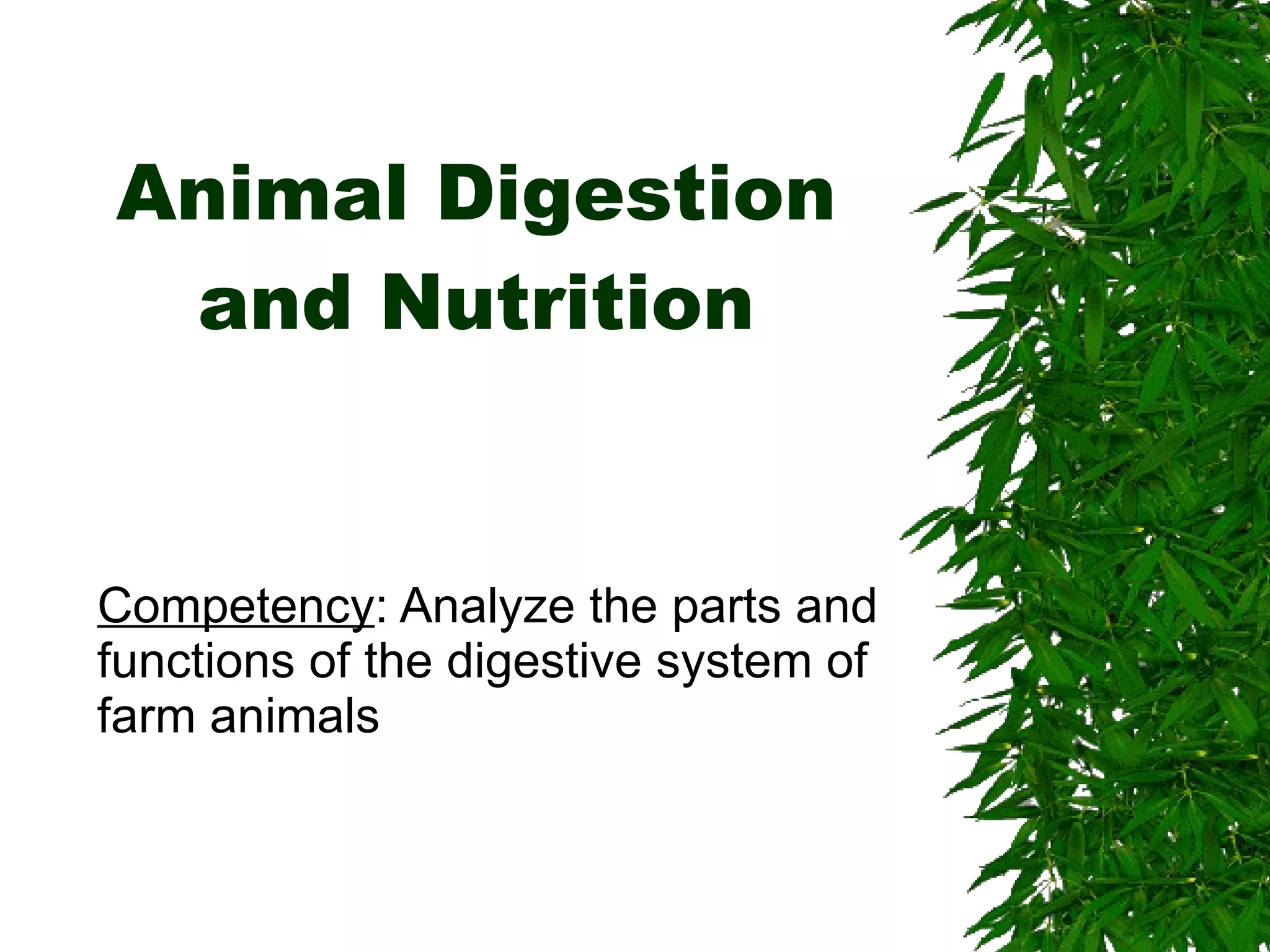 Animal Digestion and Nutrition

Competency: Analyze the parts and functions of the digestive system of farm animals